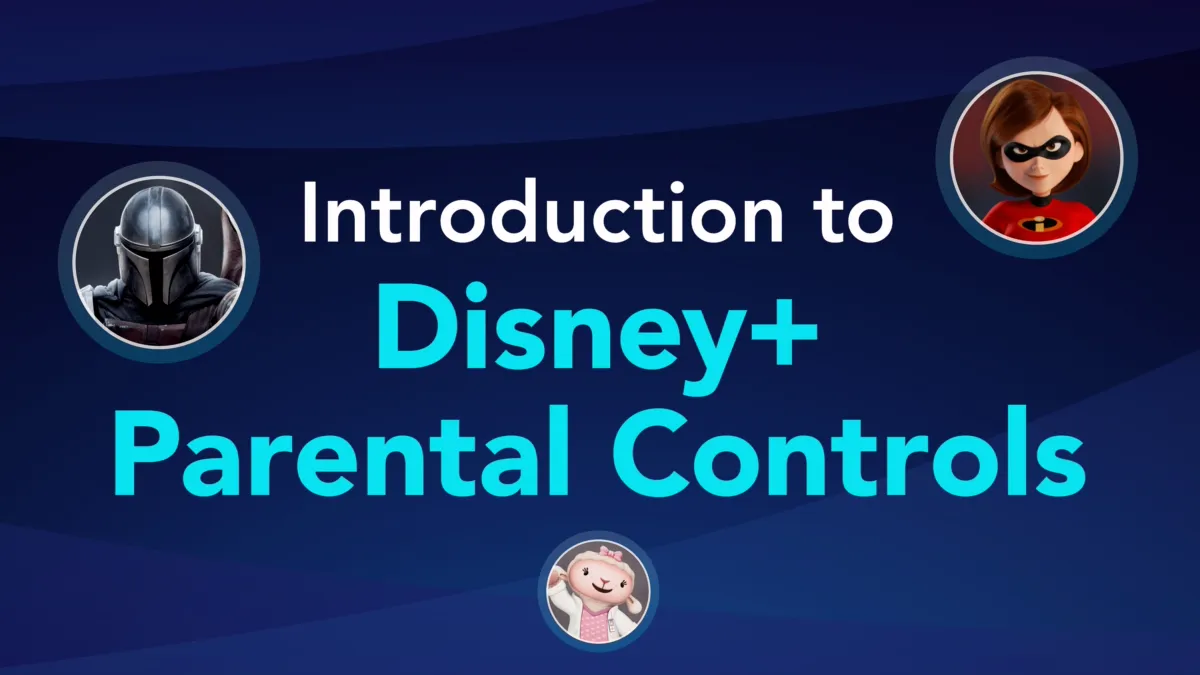 Introduction to
Disney+
Parental Controls